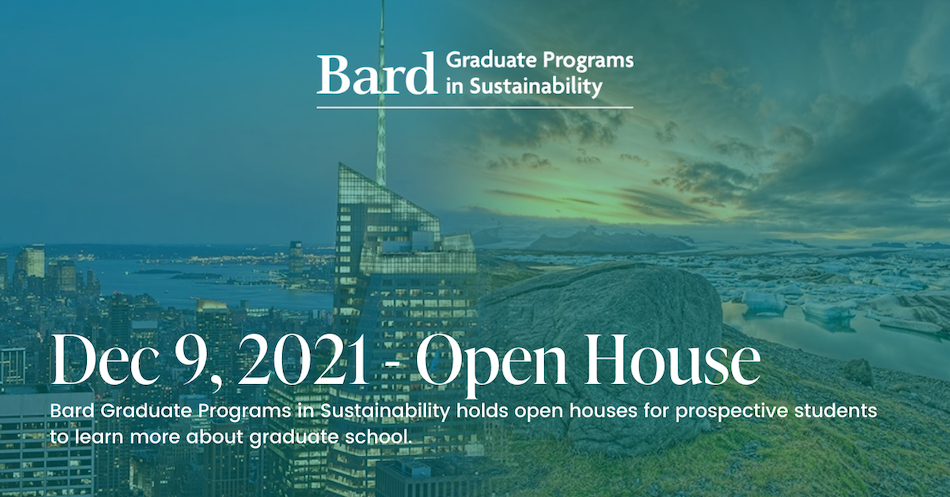 Bard Graduate Programs in Sustainability

Dec 9, 2021 - Open House

Bard Graduate Programs in Sustainability holds open houses for prospective students to learn more about graduate school.